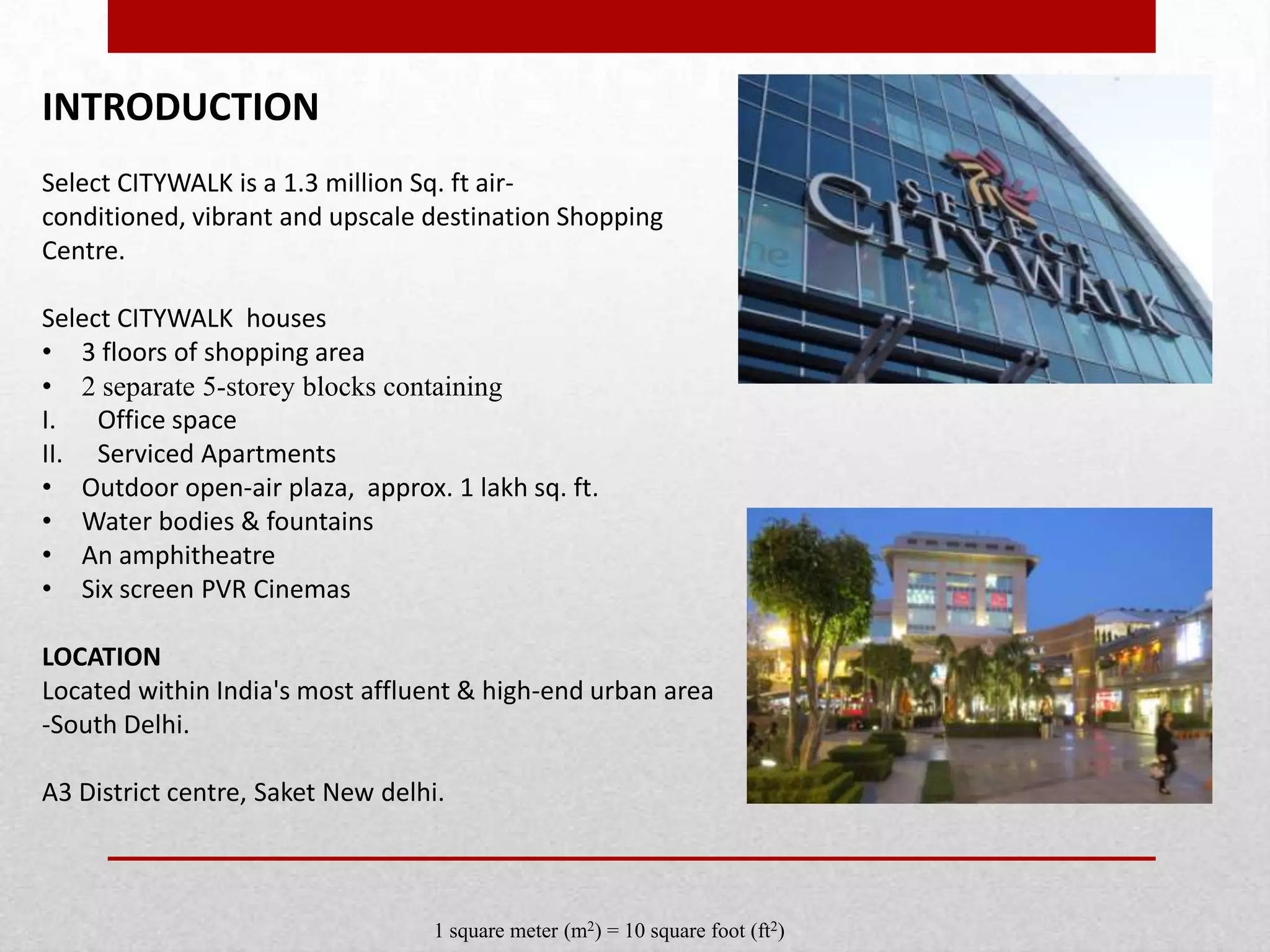 INTRODUCTION

Select CITYWALK is a 1.3 million Sq. ft air-conditioned, vibrant and upscale destination Shopping Centre.

Select CITYWALK houses
• 3 floors of shopping area
• 2 separate 5-storey blocks containing
I. Office space
II. Serviced Apartments
• Outdoor open-air plaza, approx. 1 lakh sq. ft.
• Water bodies & fountains
• An amphitheatre
• Six screen PVR Cinemas

LOCATION
Located within India's most affluent & high-end urban area -South Delhi.

A3 District centre, Saket New delhi.

SELECT CITYWALK

1 square meter ($m^2$) = 10 square foot ($ft^2$)